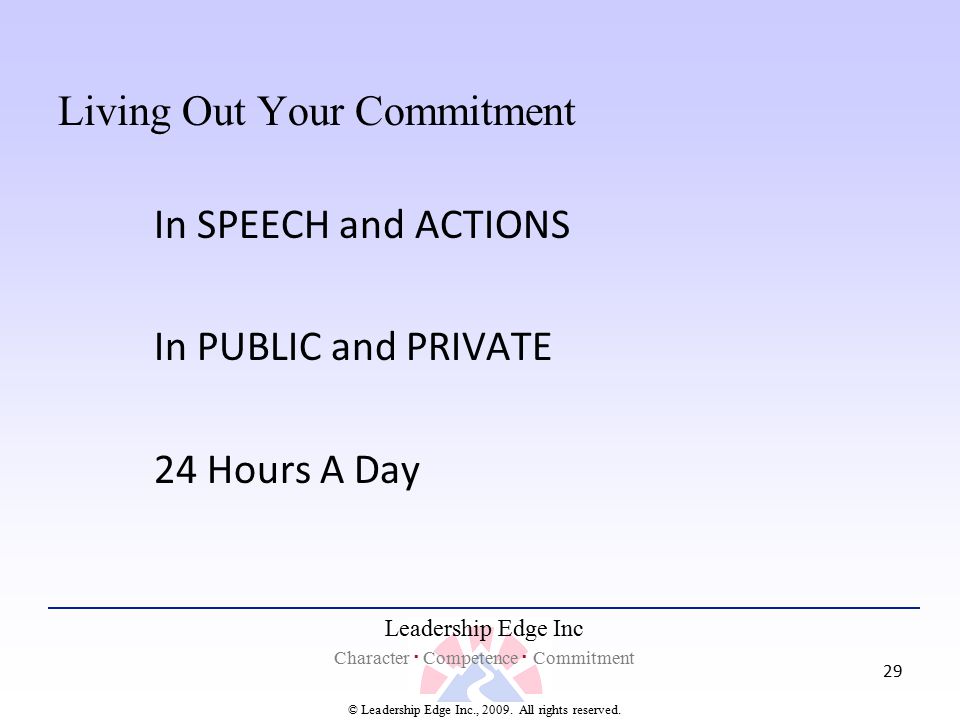 Living Out Your Commitment

In SPEECH and ACTIONS

In PUBLIC and PRIVATE

24 Hours A Day

Leadership Edge Inc

Character · Competence · Commitment

29

© Leadership Edge Inc., 2009. All rights reserved.